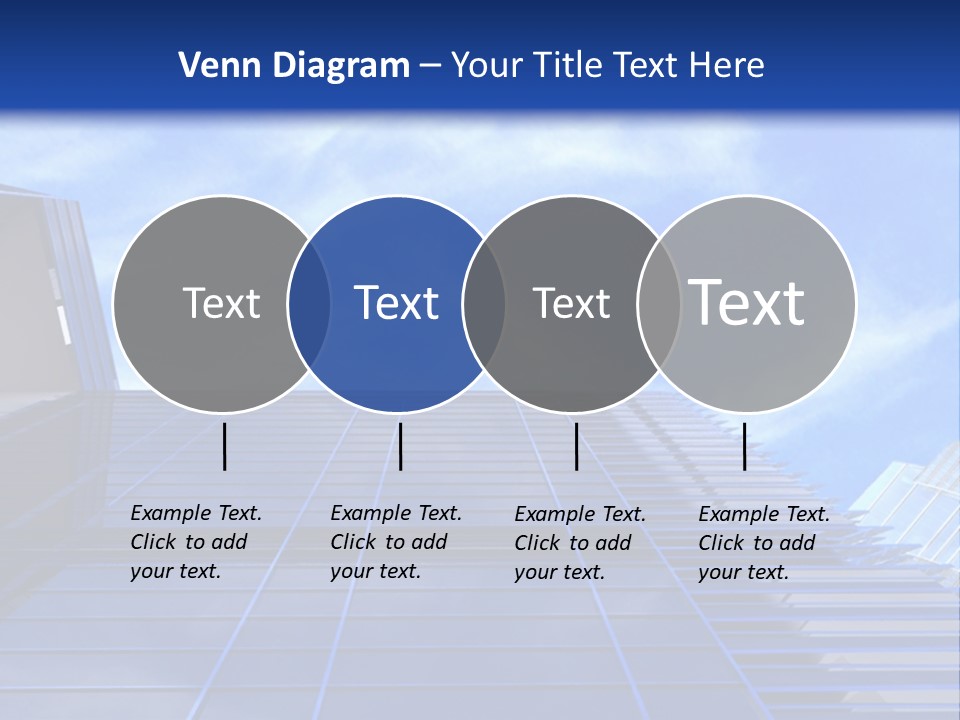 Venn Diagram – Your Title Text Here

Text

Text

Text

Text

Example Text. Click to add your text.

Example Text. Click to add your text.

Example Text. Click to add your text.

Example Text. Click to add your text.